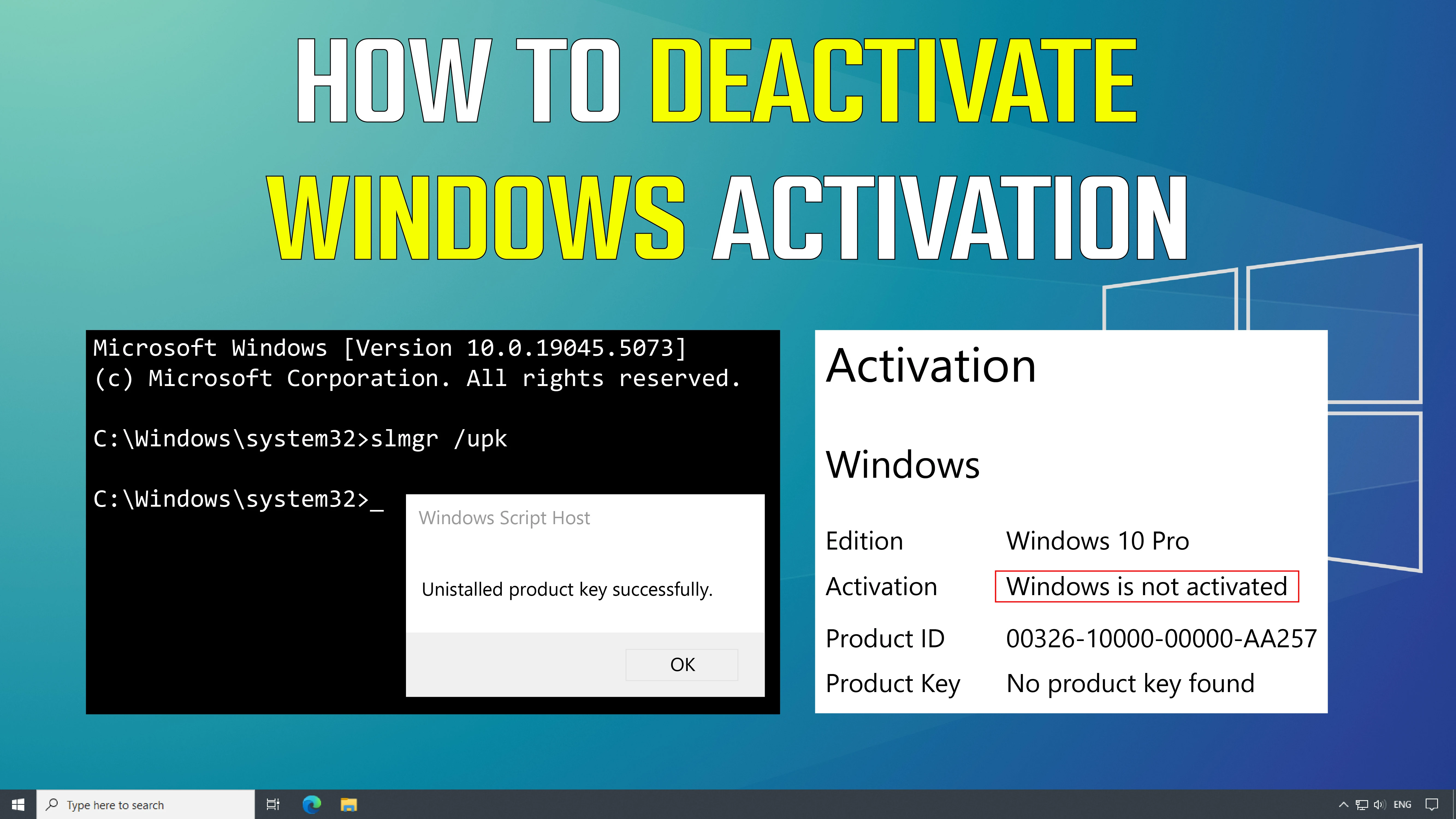 HOW TO DEACTIVATE WINDOWS ACTIVATION

Microsoft Windows [Version 10.0.19045.5073]
(c) Microsoft Corporation. All rights reserved.

C:\Windows\system32>slmgr /upk

C:\Windows\system32>_

Windows Script Host

Unistalled product key successfully.

OK

Activation

Windows

| Edition | Windows 10 Pro |
|---|---|
| Activation | Windows is not activated |
| Product ID | 00326-10000-00000-AA257 |
| Product Key | No product key found |

Type here to search

ENG